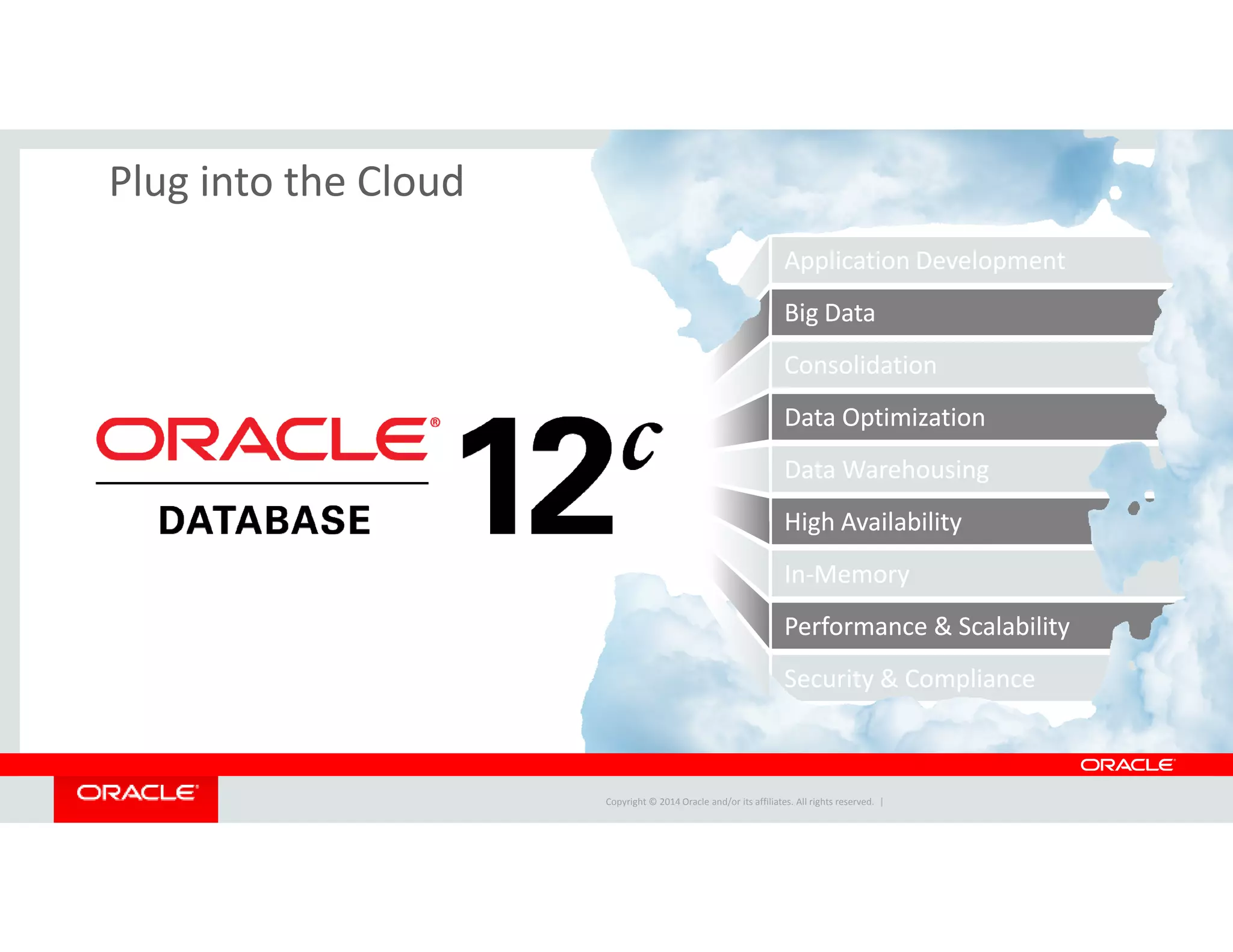 Plug into the Cloud

ORACLE®
DATABASE
12c

Application Development
Big Data
Consolidation
Data Optimization
Data Warehousing
High Availability
In-Memory
Performance & Scalability
Security & Compliance

ORACLE

ORACLE

Copyright © 2014 Oracle and/or its affiliates. All rights reserved. |